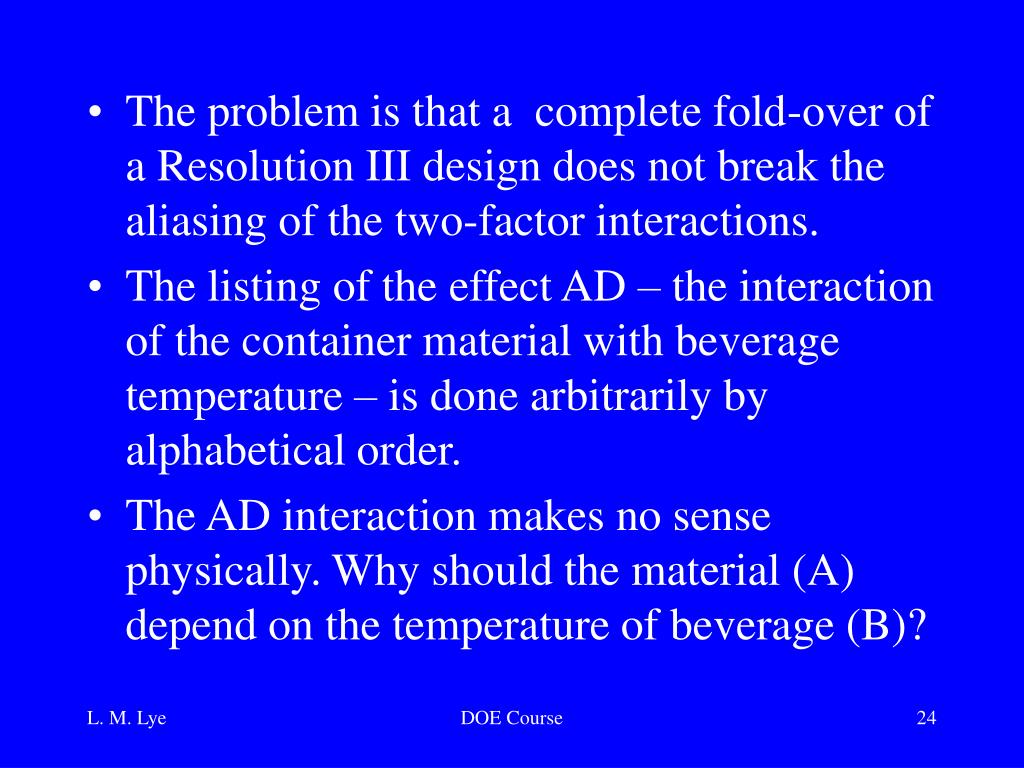 • The problem is that a complete fold-over of a Resolution III design does not break the aliasing of the two-factor interactions.

• The listing of the effect AD – the interaction of the container material with beverage temperature – is done arbitrarily by alphabetical order.

• The AD interaction makes no sense physically. Why should the material (A) depend on the temperature of beverage (B)?

L. M. Lye

DOE Course

24